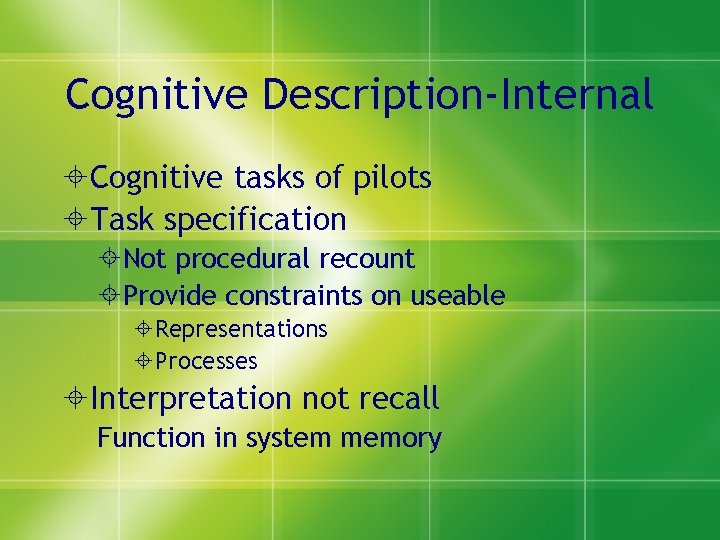 Cognitive Description-Internal

Cognitive tasks of pilots
Task specification
Not procedural recount
Provide constraints on useable
Representations
Processes
Interpretation not recall
Function in system memory